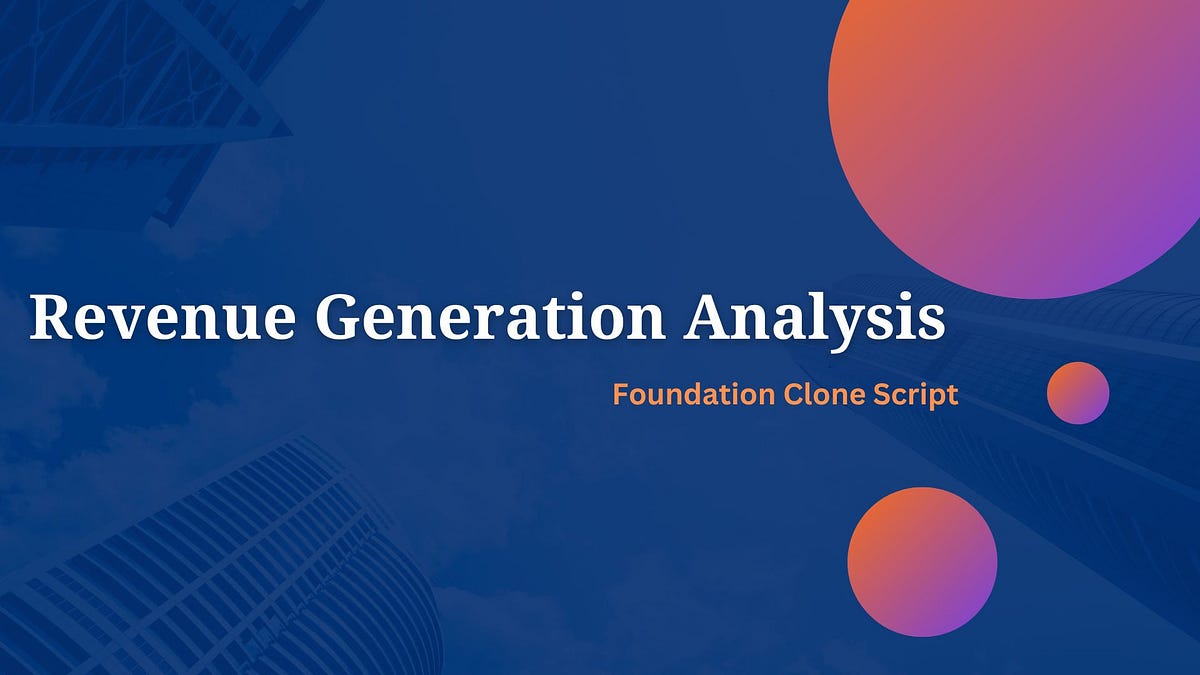 Revenue Generation Analysis

Foundation Clone Script